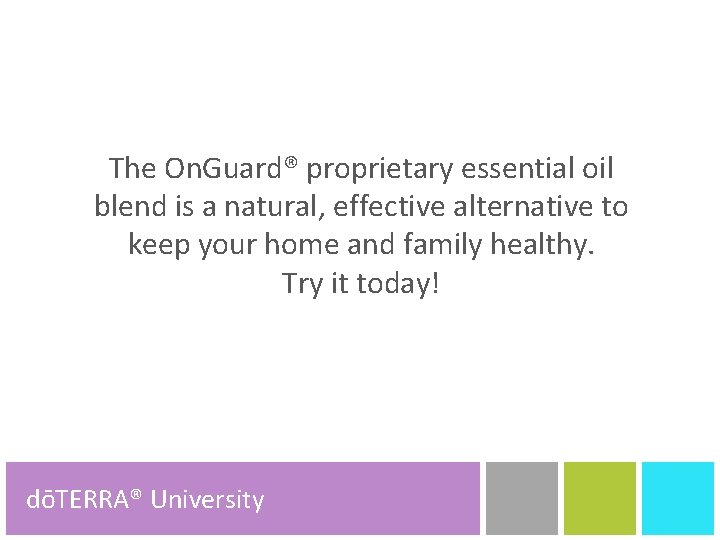 The OnGuard® proprietary essential oil blend is a natural, effective alternative to keep your home and family healthy.
Try it today!

dōTERRA® University